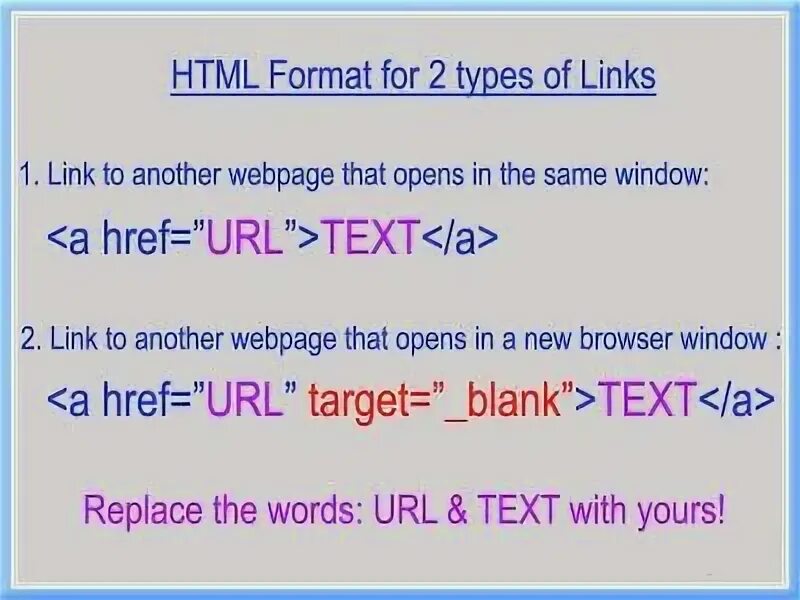 HTML Format for 2 types of Links

1. Link to another webpage that opens in the same window:

<a href="URL">TEXT</a>

2. Link to another webpage that opens in a new browser window :

<a href="URL" target="_blank">TEXT</a>

Replace the words: URL & TEXT with yours!